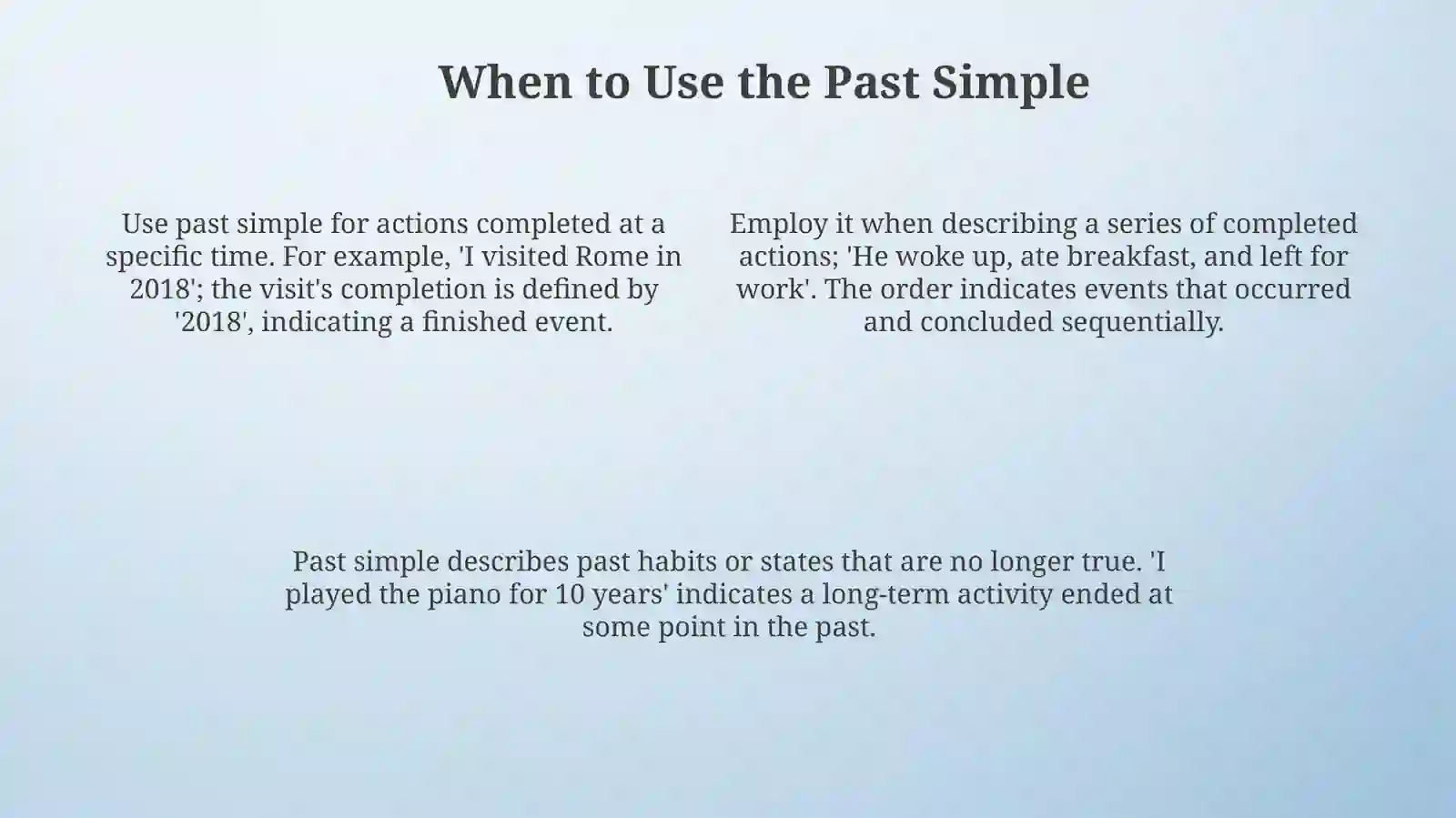 When to Use the Past Simple

Use past simple for actions completed at a specific time. For example, 'I visited Rome in 2018'; the visit's completion is defined by '2018', indicating a finished event.

Employ it when describing a series of completed actions; 'He woke up, ate breakfast, and left for work'. The order indicates events that occurred and concluded sequentially.

Past simple describes past habits or states that are no longer true. 'I played the piano for 10 years' indicates a long-term activity ended at some point in the past.